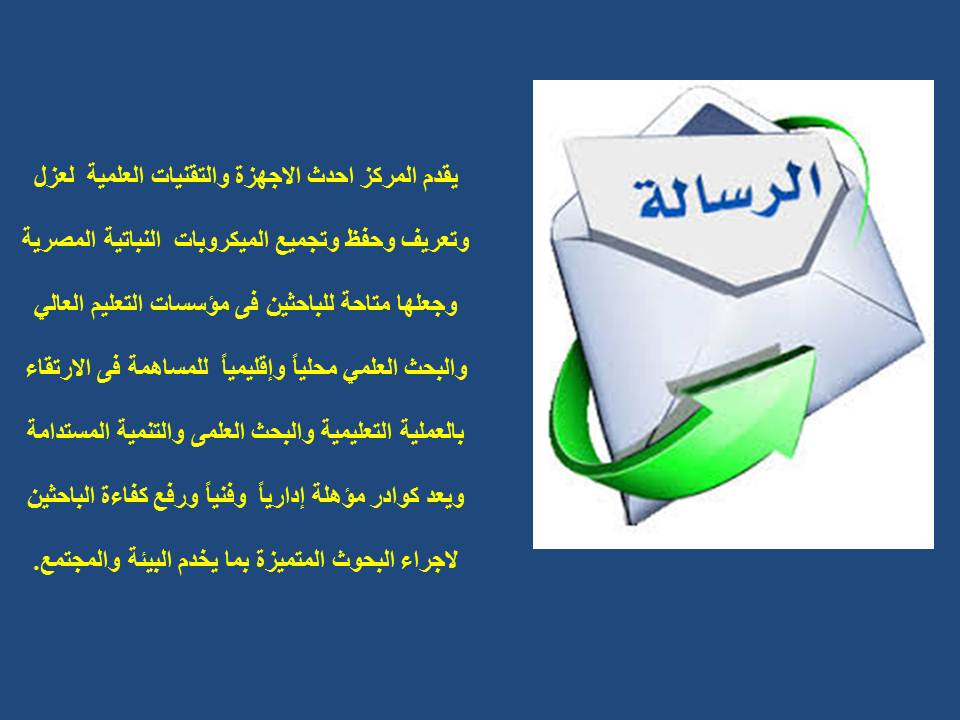 الرسالة

يقدم المركز احدث الاجهزة والتقنيات العلمية لعزل وتعريف وحفظ وتجميع الميكروبات النباتية المصرية وجعلها متاحة للباحثين فى مؤسسات التعليم العالي والبحث العلمي محلياً وإقليمياً للمساهمة فى الارتقاء بالعملية التعليمية والبحث العلمى والتنمية المستدامة ويعد كوادر مؤهلة إدارياً وفنياً ورفع كفاءة الباحثين لاجراء البحوث المتميزة بما يخدم البيئة والمجتمع.